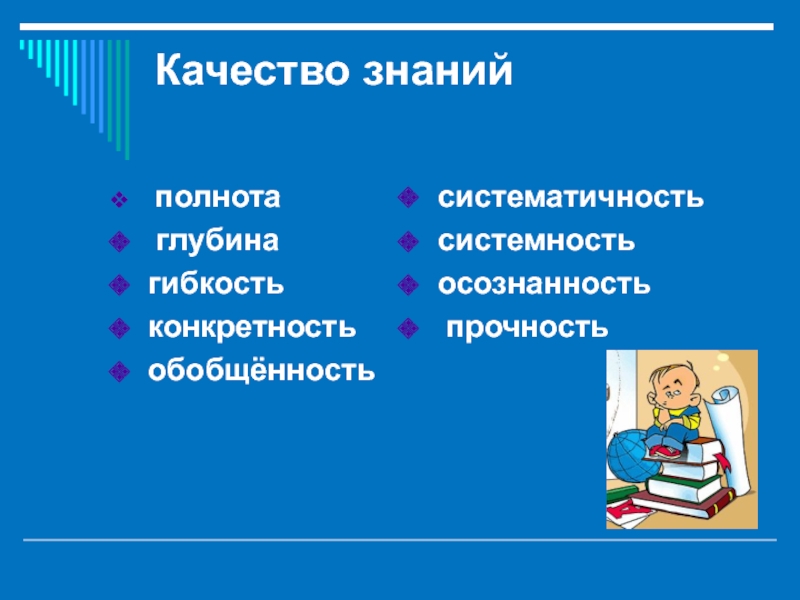 Качество знаний

полнота
глубина
гибкость
конкретность
обобщённость

систематичность
системность
осознанность
прочность